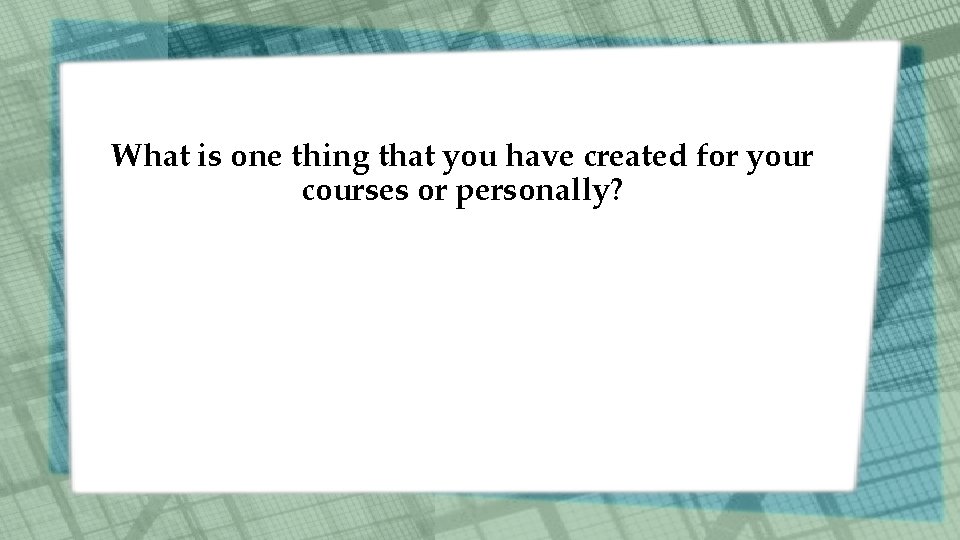 What is one thing that you have created for your courses or personally?